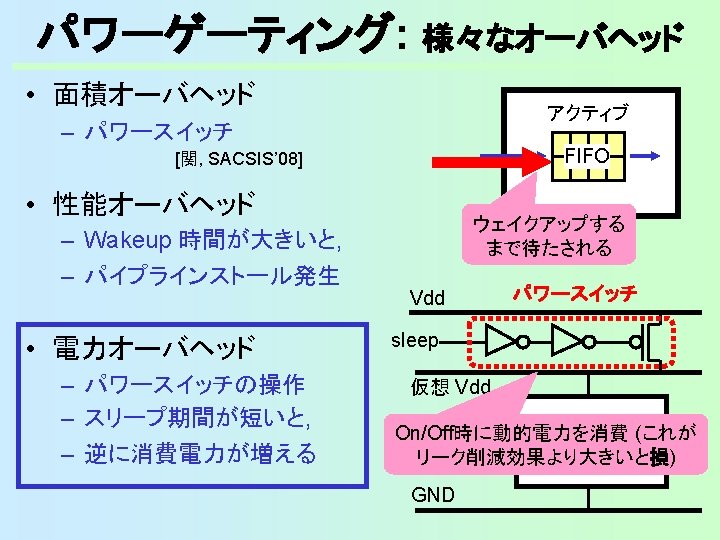 パワーゲーティング: 様々なオーバヘッド

• 面積オーバヘッド
– パワースイッチ
[関, SACSIS'08]

• 性能オーバヘッド
– Wakeup 時間が大きいと,
– パイプラインストール発生

• 電力オーバヘッド
– パワースイッチの操作
– スリープ期間が短いと,
– 逆に消費電力が増える

アクティブ

FIFO

ウェイクアップするまで待たされる

Vdd

パワースイッチ

sleep

仮想 Vdd

On/Off時に動的電力を消費 (これがリーク削減効果より大きいと損)

GND